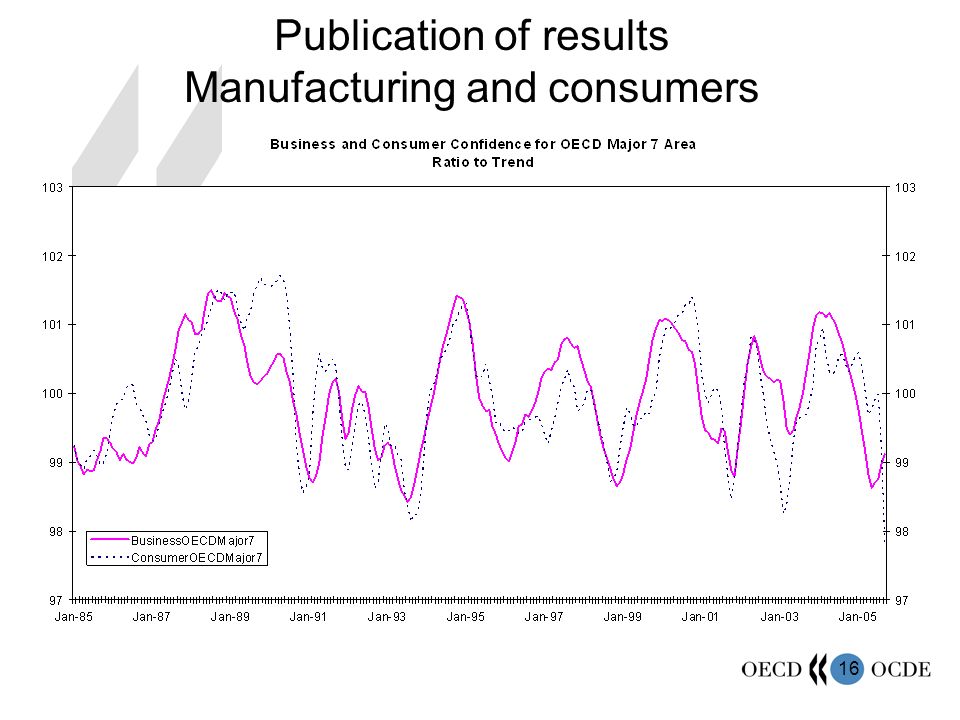 Publication of results
Manufacturing and consumers

Business and Consumer Confidence for OECD Major 7 Area
Ratio to Trend

103
102
101
100
99
98
97

103
102
101
100
99
98
97

BusinessOECDMajor7
ConsumerOECDMajor7

Jan-85 Jan-87 Jan-89 Jan-91 Jan-93 Jan-95 Jan-97 Jan-99 Jan-01 Jan-03 Jan-05

OECD 16 OCDE